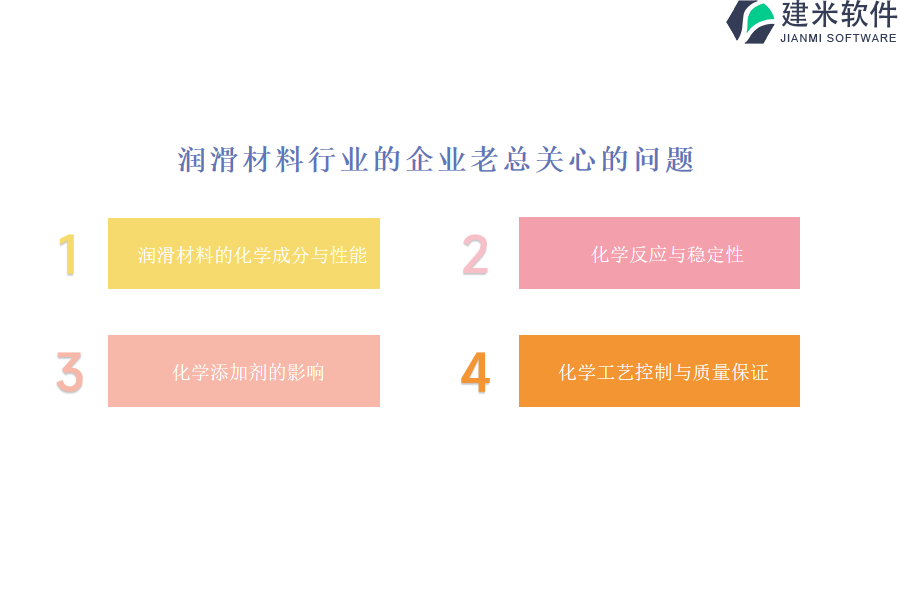 建米软件
JIANMI SOFTWARE

润滑材料行业的企业老总关心的问题

1 润滑材料的化学成分与性能

2 化学反应与稳定性

3 化学添加剂的影响

4 化学工艺控制与质量保证